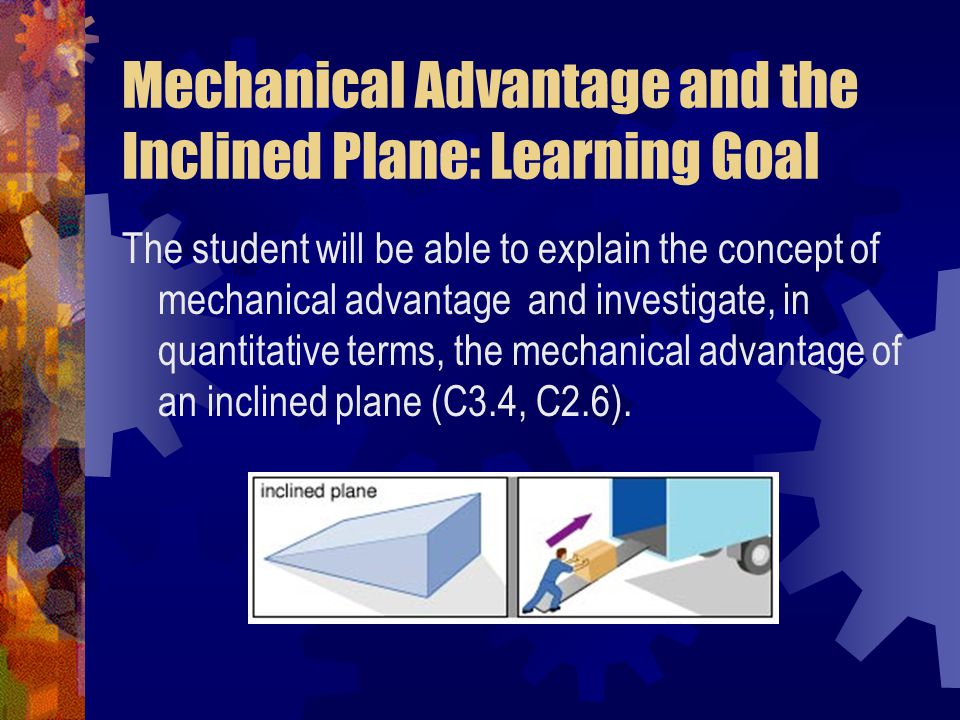 Mechanical Advantage and the Inclined Plane: Learning Goal

The student will be able to explain the concept of mechanical advantage and investigate, in quantitative terms, the mechanical advantage of an inclined plane (C3.4, C2.6).

inclined plane